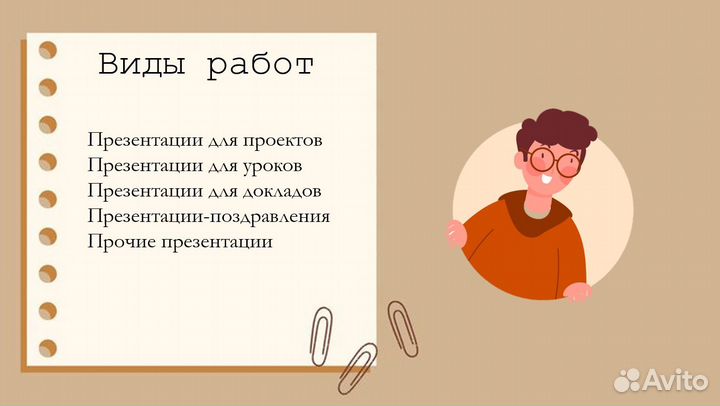 Виды работ

Презентации для проектов
Презентации для уроков
Презентации для докладов
Презентации-поздравления
Прочие презентации

Avito